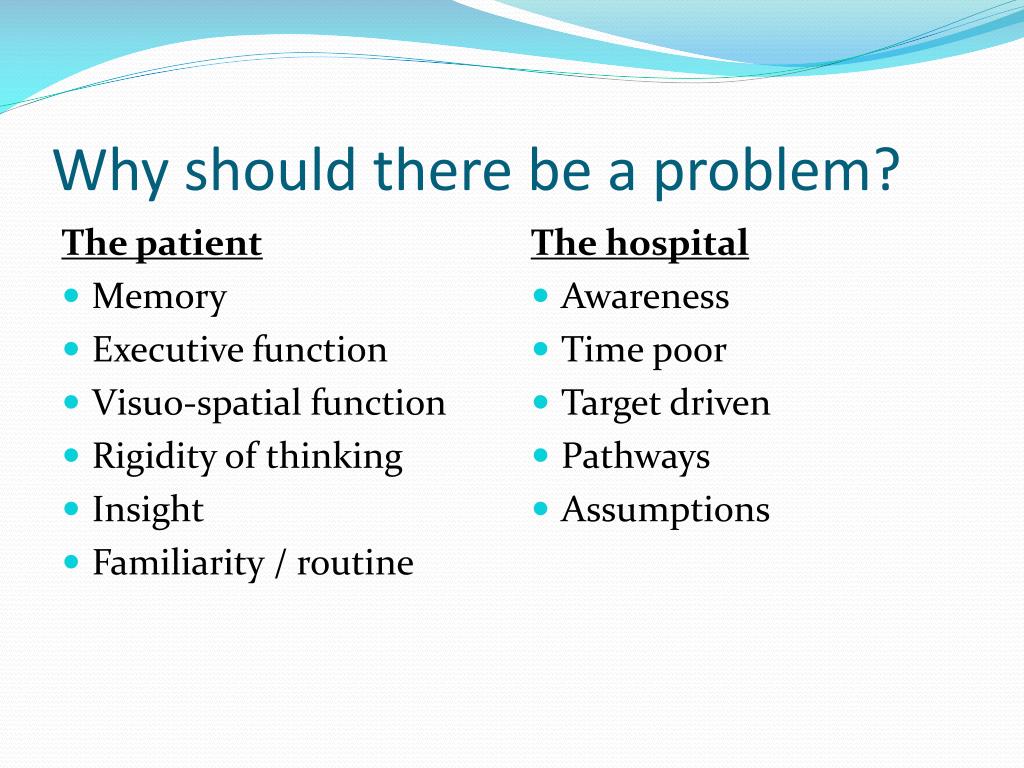 Why should there be a problem?

The patient
- Memory
- Executive function
- Visuo-spatial function
- Rigidity of thinking
- Insight
- Familiarity / routine

The hospital
- Awareness
- Time poor
- Target driven
- Pathways
- Assumptions